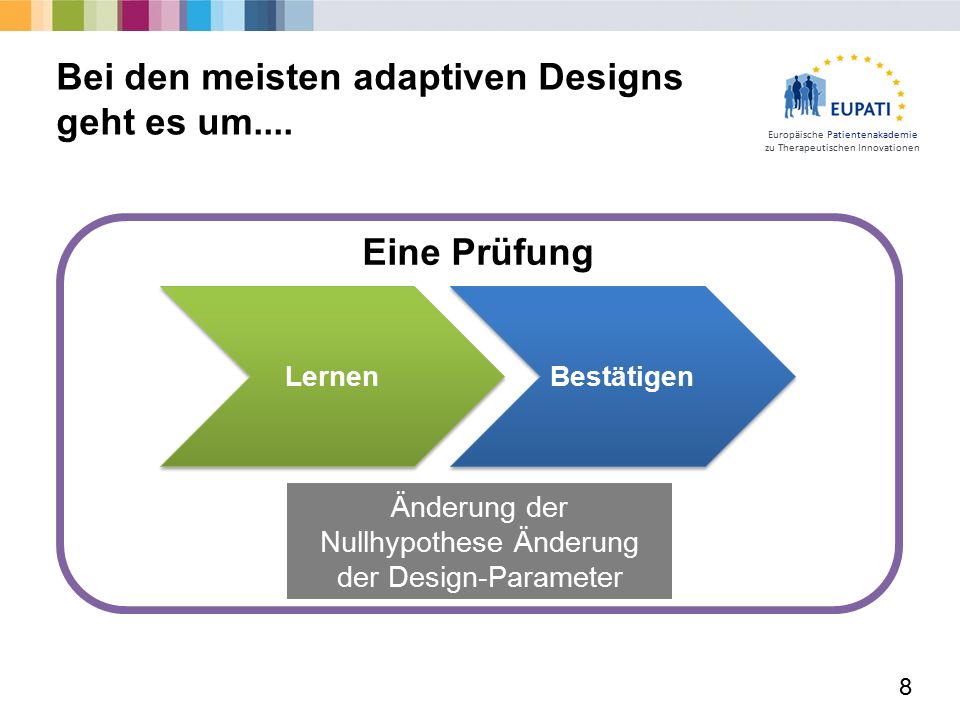 Bei den meisten adaptiven Designs geht es um....

EUPATI
Europäische Patientenakademie zu Therapeutischen Innovationen

Eine Prüfung

Lernen

Bestätigen

Änderung der Nullhypothese Änderung der Design-Parameter

8